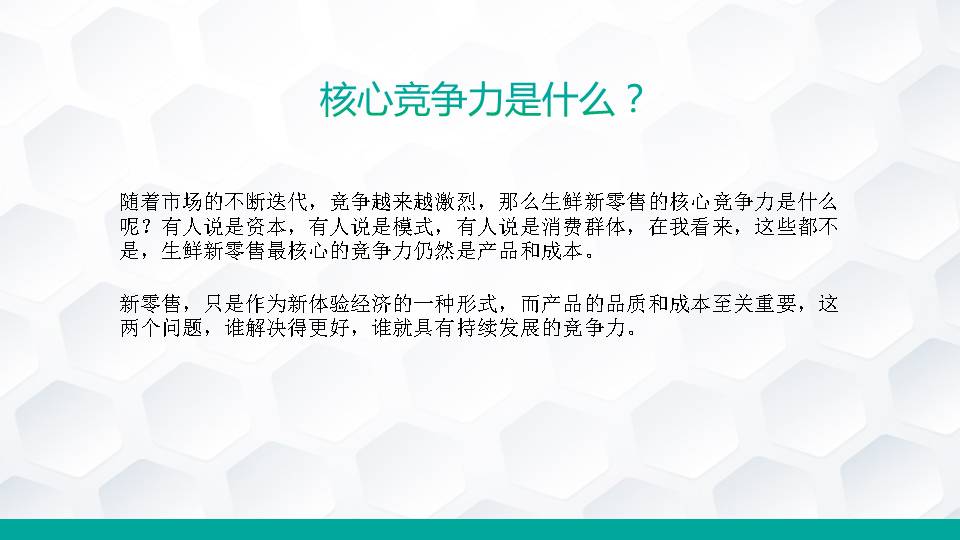 核心竞争力是什么？

随着市场的不断迭代，竞争越来越激烈，那么生鲜新零售的核心竞争力是什么呢？有人说是资本，有人说是模式，有人说是消费群体，在我看来，这些都不是，生鲜新零售最核心的竞争力仍然是产品和成本。

新零售，只是作为新体验经济的一种形式，而产品的品质和成本至关重要，这两个问题，谁解决得更好，谁就具有持续发展的竞争力。